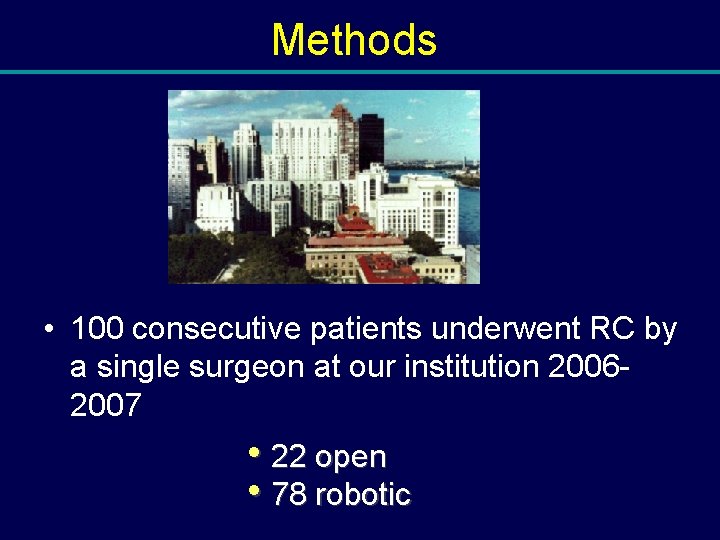 Methods

• 100 consecutive patients underwent RC by a single surgeon at our institution 2006-2007

• 22 open
• 78 robotic